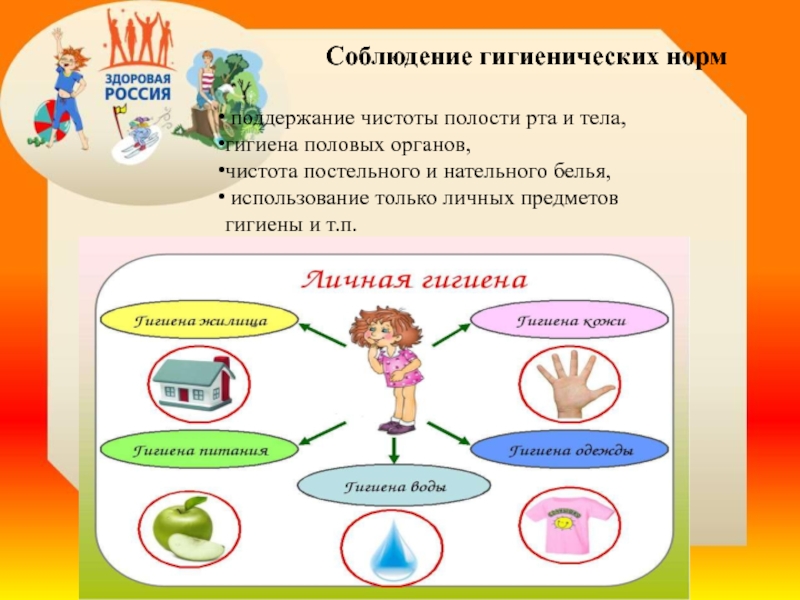 ЗДОРОВАЯ РОССИЯ

Соблюдение гигиенических норм

• поддержание чистоты полости рта и тела,
•гигиена половых органов,
•чистота постельного и нательного белья,
• использование только личных предметов гигиены и т.п.

Личная гигиена

Гигиена жилища

Гигиена кожи

Гигиена питания

Гигиена одежды

Гигиена воды